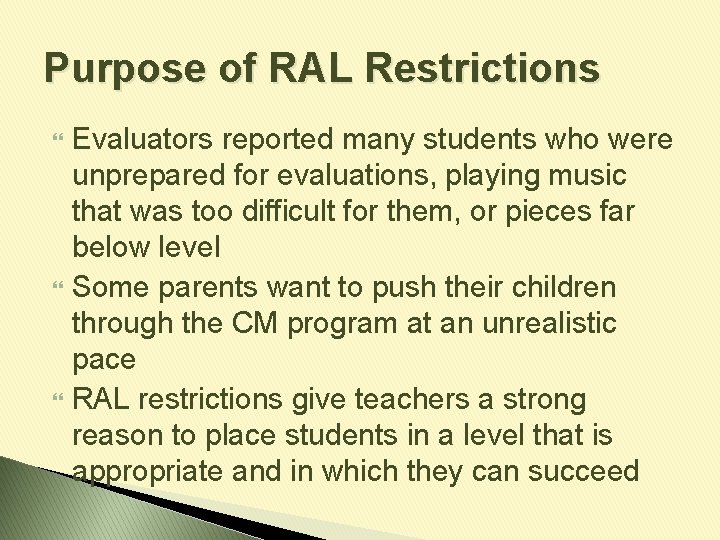 Purpose of RAL Restrictions

Evaluators reported many students who were unprepared for evaluations, playing music that was too difficult for them, or pieces far below level

Some parents want to push their children through the CM program at an unrealistic pace

RAL restrictions give teachers a strong reason to place students in a level that is appropriate and in which they can succeed